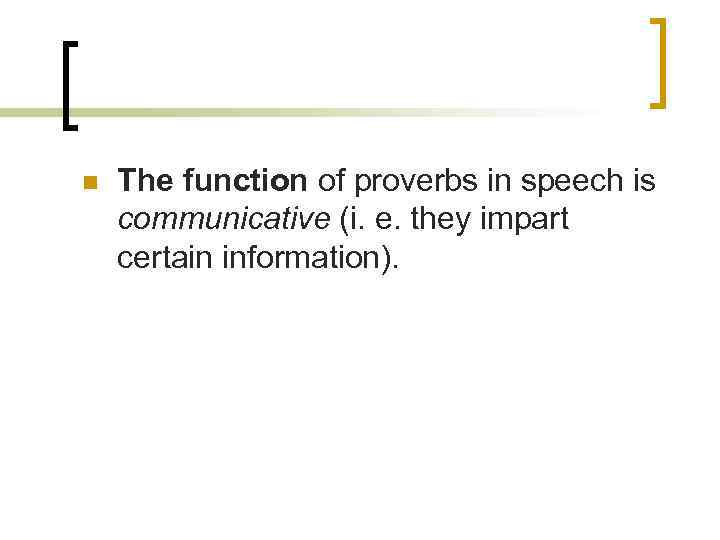 The function of proverbs in speech is communicative (i. e. they impart certain information).